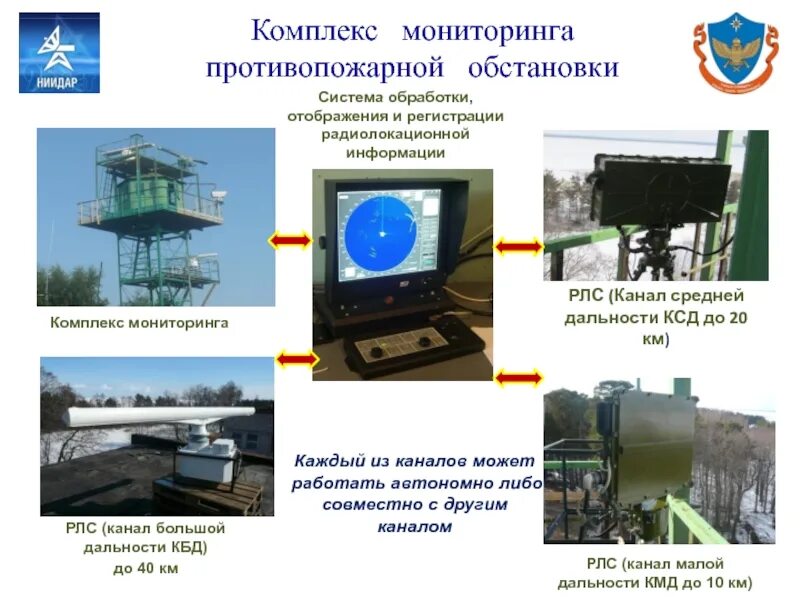 НИИДАР

Комплекс мониторинга противопожарной обстановки

Система обработки, отображения и регистрации радиолокационной информации

Комплекс мониторинга

РЛС (Канал средней дальности КСД до 20 км)

РЛС (канал большой дальности КБД) до 40 км

Каждый из каналов может работать автономно либо совместно с другим каналом

РЛС (канал малой дальности КМД до 10 км)